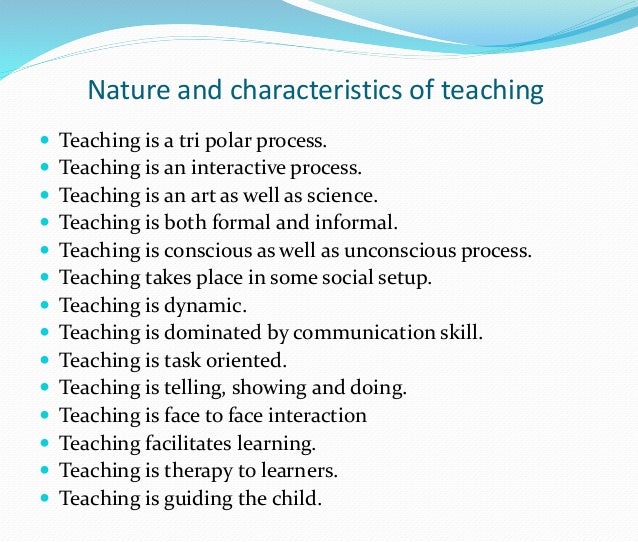 Nature and characteristics of teaching

- Teaching is a tri polar process.
- Teaching is an interactive process.
- Teaching is an art as well as science.
- Teaching is both formal and informal.
- Teaching is conscious as well as unconscious process.
- Teaching takes place in some social setup.
- Teaching is dynamic.
- Teaching is dominated by communication skill.
- Teaching is task oriented.
- Teaching is telling, showing and doing.
- Teaching is face to face interaction
- Teaching facilitates learning.
- Teaching is therapy to learners.
- Teaching is guiding the child.